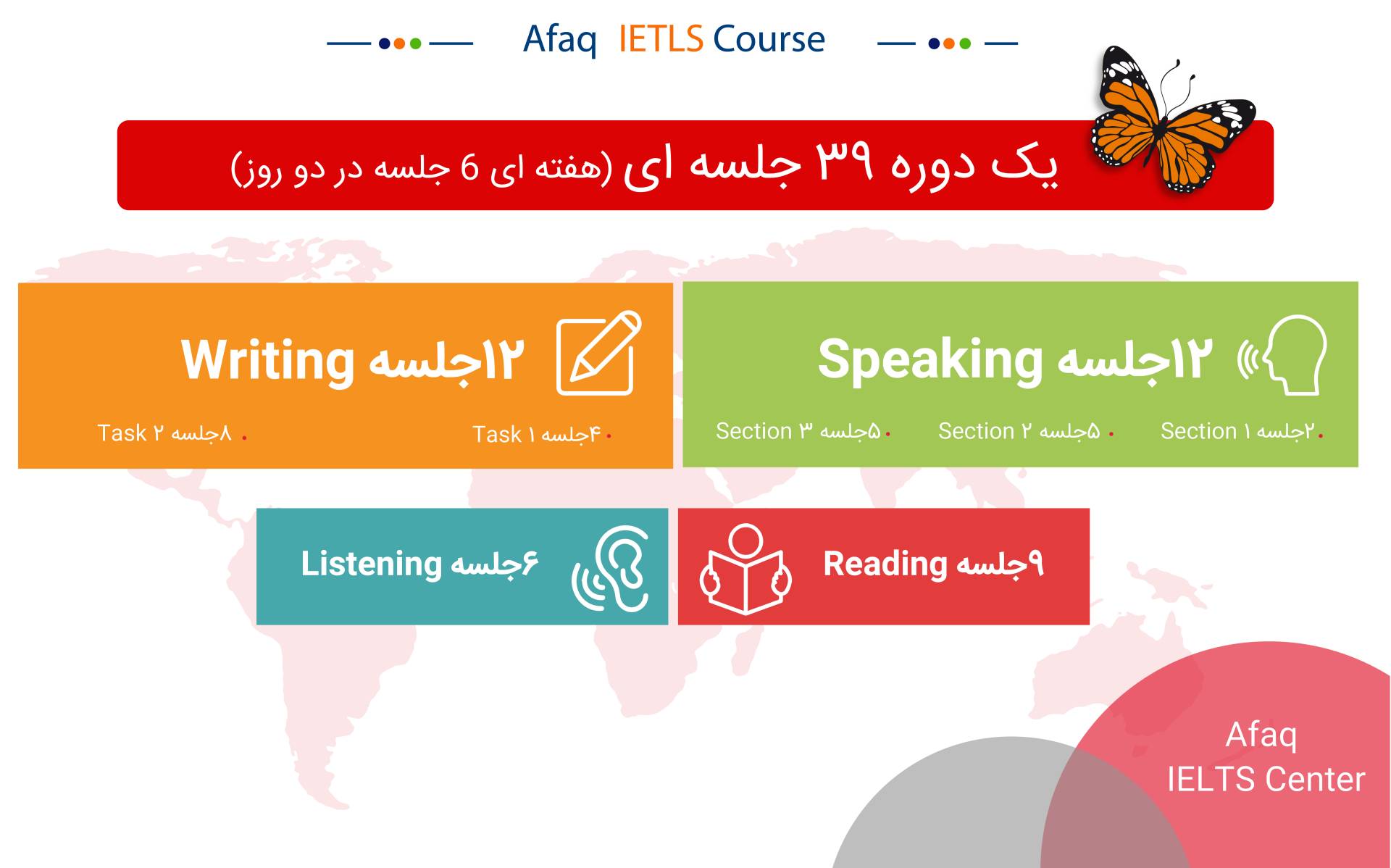 Afaq IETLS Course

یک دوره ۳۹ جلسه ای (هفته ای 6 جلسه در دو روز)

۱۲جلسه Speaking

۲جلسه Section ۱
۵جلسه Section ۲
۵جلسه Section ۳

۱۲جلسه Writing

۴جلسه Task ۱
۸جلسه Task ۲

۹جلسه Reading

۶جلسه Listening

Afaq
IELTS Center